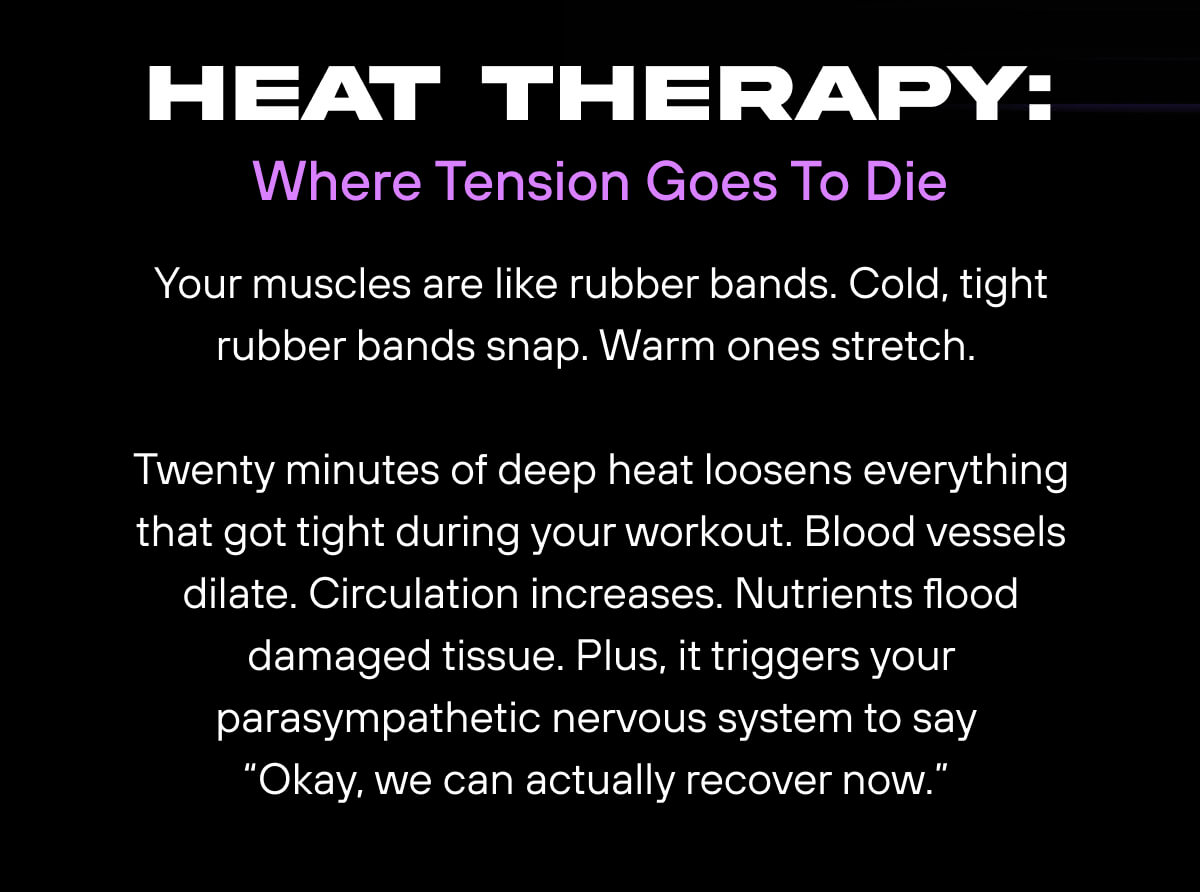 HEAT THERAPY:
Where Tension Goes To Die

Your muscles are like rubber bands. Cold, tight rubber bands snap. Warm ones stretch.

Twenty minutes of deep heat loosens everything that got tight during your workout. Blood vessels dilate. Circulation increases. Nutrients flood damaged tissue. Plus, it triggers your parasympathetic nervous system to say “Okay, we can actually recover now.”